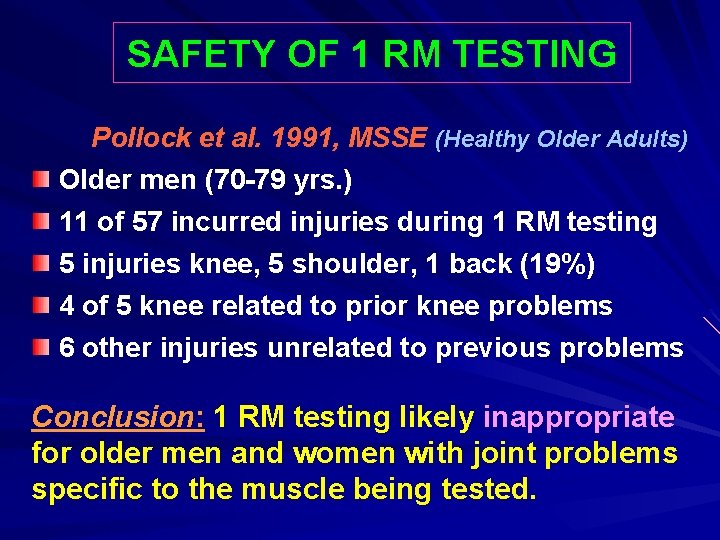 SAFETY OF 1 RM TESTING

Pollock et al. 1991, MSSE (Healthy Older Adults)

Older men (70-79 yrs.)

11 of 57 incurred injuries during 1 RM testing

5 injuries knee, 5 shoulder, 1 back (19%)

4 of 5 knee related to prior knee problems

6 other injuries unrelated to previous problems

Conclusion: 1 RM testing likely inappropriate for older men and women with joint problems specific to the muscle being tested.